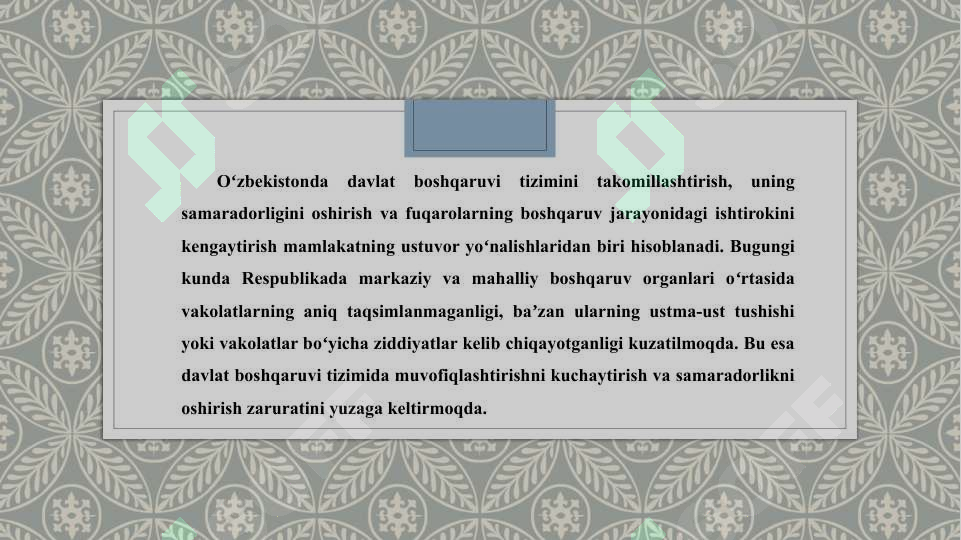 O‘zbekistonda davlat boshqaruvi tizimini takomillashtirish, uning samaradorligini oshirish va fuqarolarning boshqaruv jarayonidagi ishtirokini kengaytirish mamlakatning ustuvor yo‘nalishlaridan biri hisoblanadi. Bugungi kunda Respublikada markaziy va mahalliy boshqaruv organlari o‘rtasida vakolatlarning aniq taqsimlanmaganligi, ba’zan ularning ustma-ust tushishi yoki vakolatlar bo‘yicha ziddiyatlar kelib chiqayotganligi kuzatilmoqda. Bu esa davlat boshqaruvi tizimida muvofiqlashtirishni kuchaytirish va samaradorlikni oshirish zaruratini yuzaga keltirmoqda.